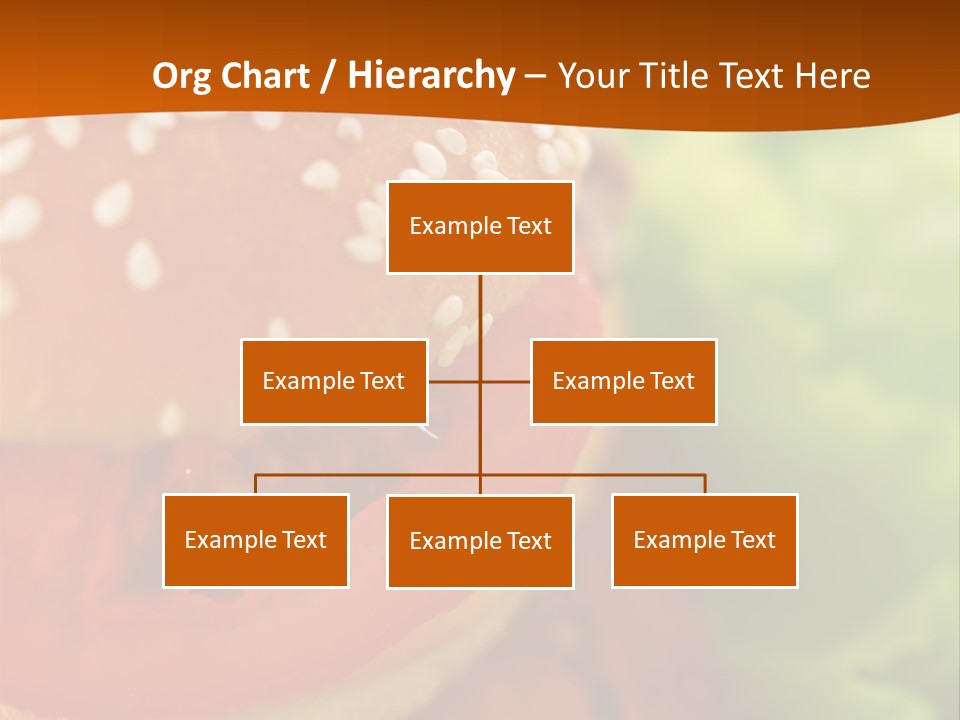 Org Chart / Hierarchy – Your Title Text Here

Example Text

Example Text

Example Text

Example Text

Example Text

Example Text